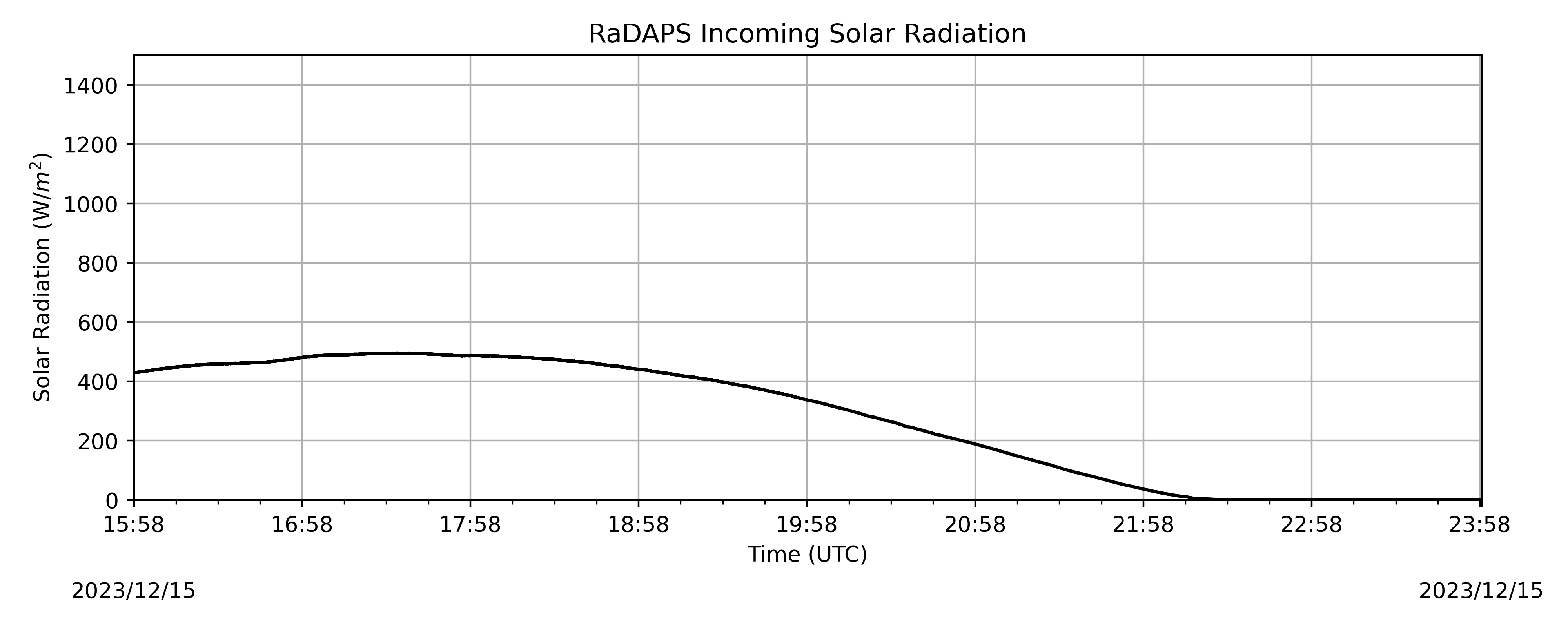 RaDAPS Incoming Solar Radiation

Solar Radiation (W/$m^2$)

1400
1200
1000
800
600
400
200
0

15:58
16:58
17:58
18:58
19:58
20:58
21:58
22:58
23:58

Time (UTC)

2023/12/15

2023/12/15